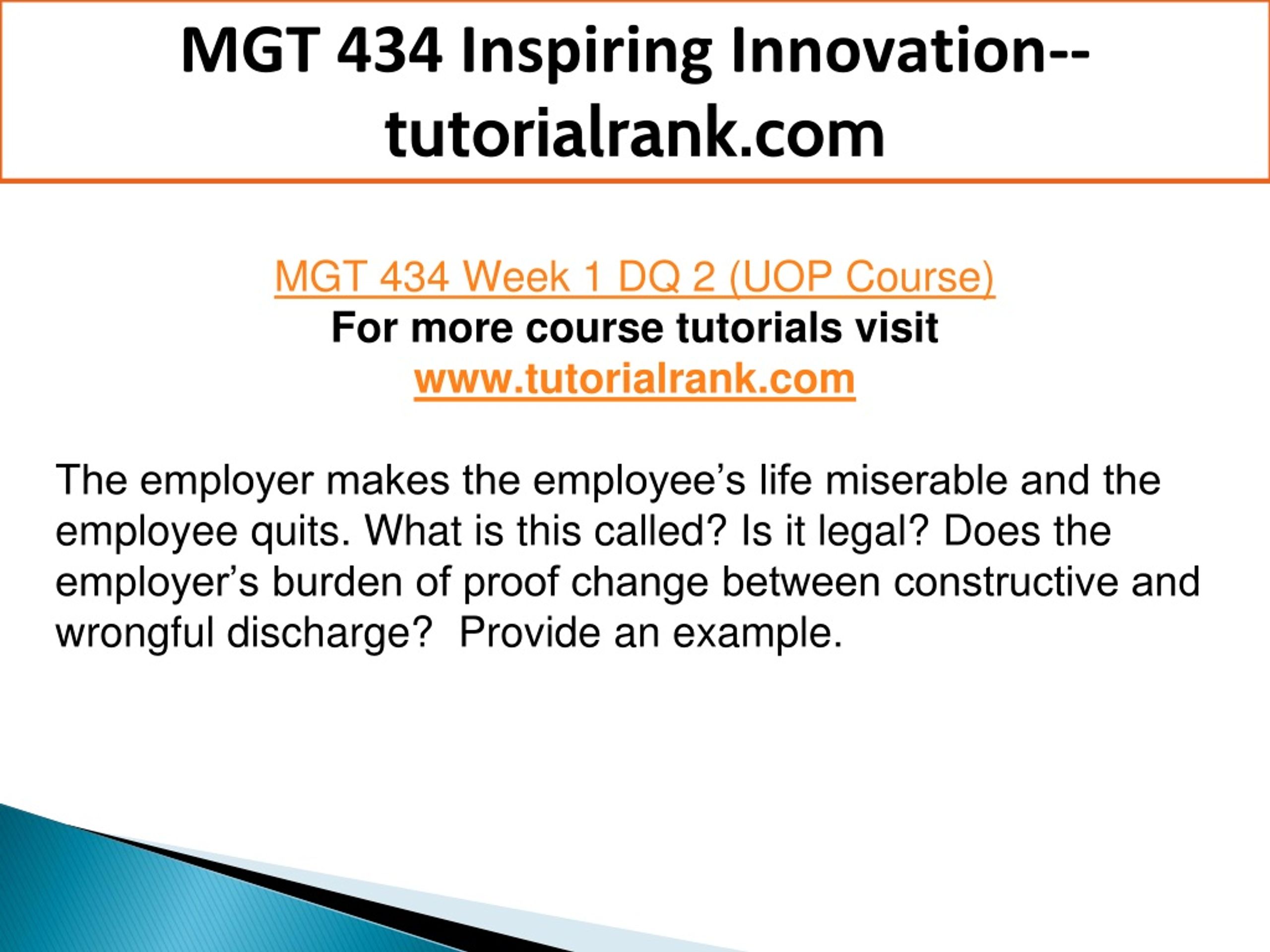 MGT 434 Inspiring Innovation--tutorialrank.com

MGT 434 Week 1 DQ 2 (UOP Course)
For more course tutorials visit
www.tutorialrank.com

The employer makes the employee’s life miserable and the employee quits. What is this called? Is it legal? Does the employer’s burden of proof change between constructive and wrongful discharge? Provide an example.